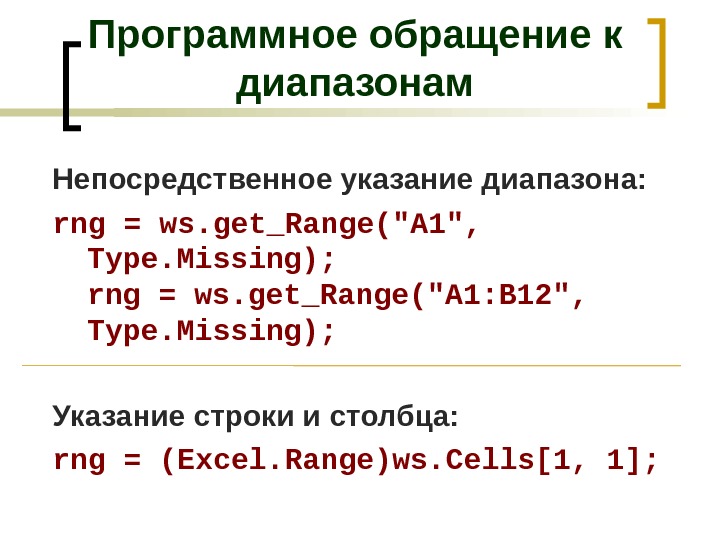 Программное обращение к диапазонам

Непосредственное указание диапазона:

rng = ws.get_Range("A1", Type.Missing);
rng = ws.get_Range("A1:B12", Type.Missing);

Указание строки и столбца:

rng = (Excel.Range)ws.Cells[1, 1];